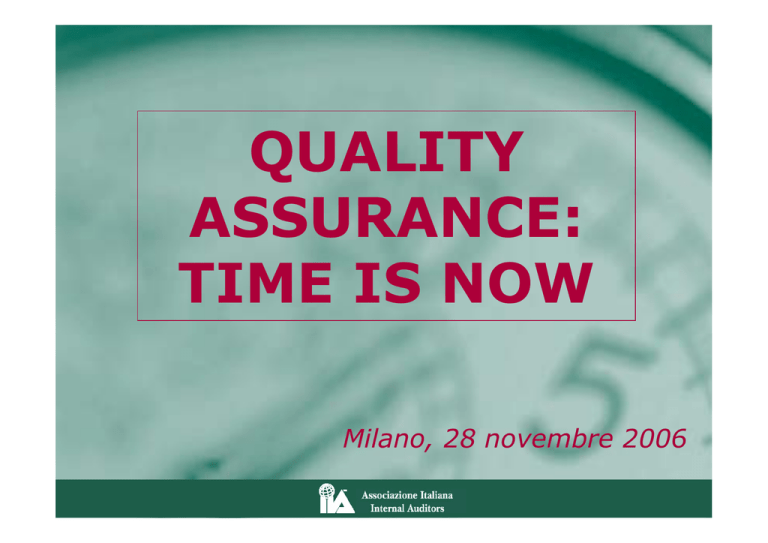 QUALITY ASSURANCE: TIME IS NOW

Milano, 28 novembre 2006

IIA Associazione Italiana Internal Auditors